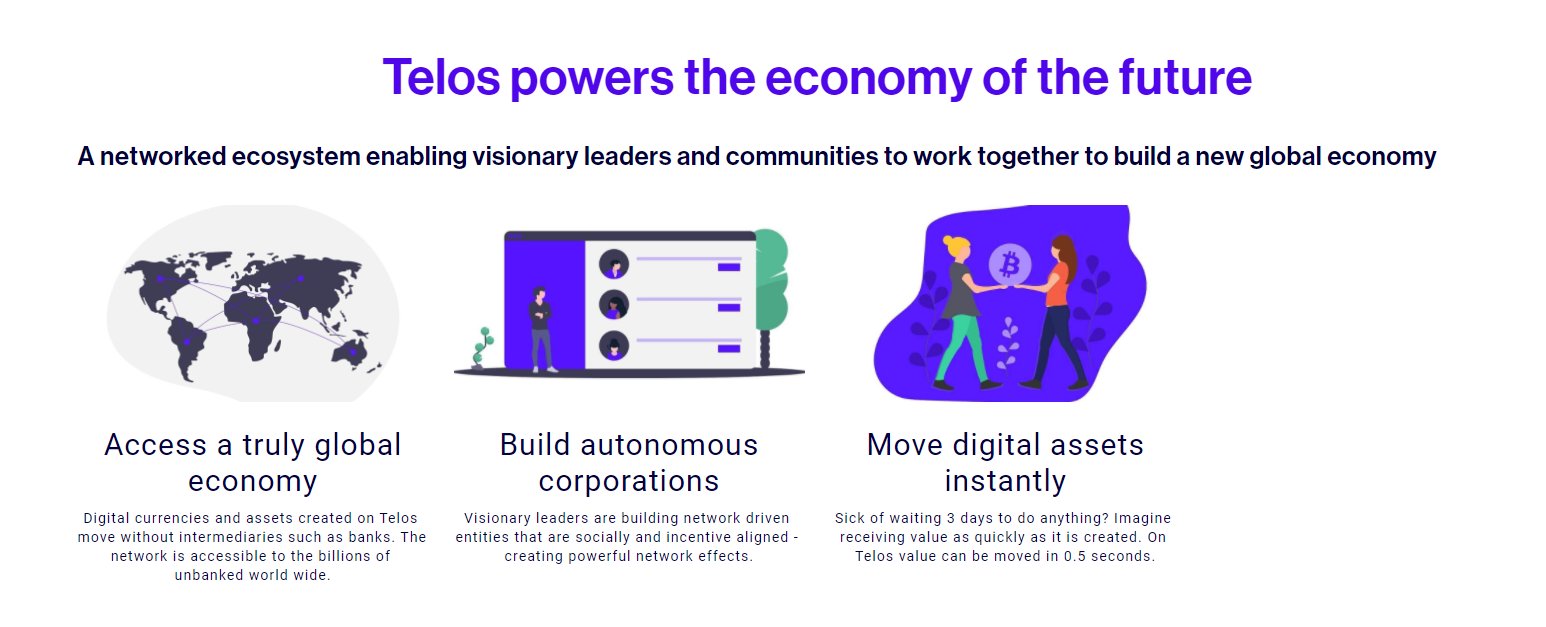 Telos powers the economy of the future

A networked ecosystem enabling visionary leaders and communities to work together to build a new global economy

Access a truly global economy

Digital currencies and assets created on Telos move without intermediaries such as banks. The network is accessible to the billions of unbanked world wide.

Build autonomous corporations

Visionary leaders are building network driven entities that are socially and incentive aligned - creating powerful network effects.

Move digital assets instantly

Sick of waiting 3 days to do anything? Imagine receiving value as quickly as it is created. On Telos value can be moved in 0.5 seconds.